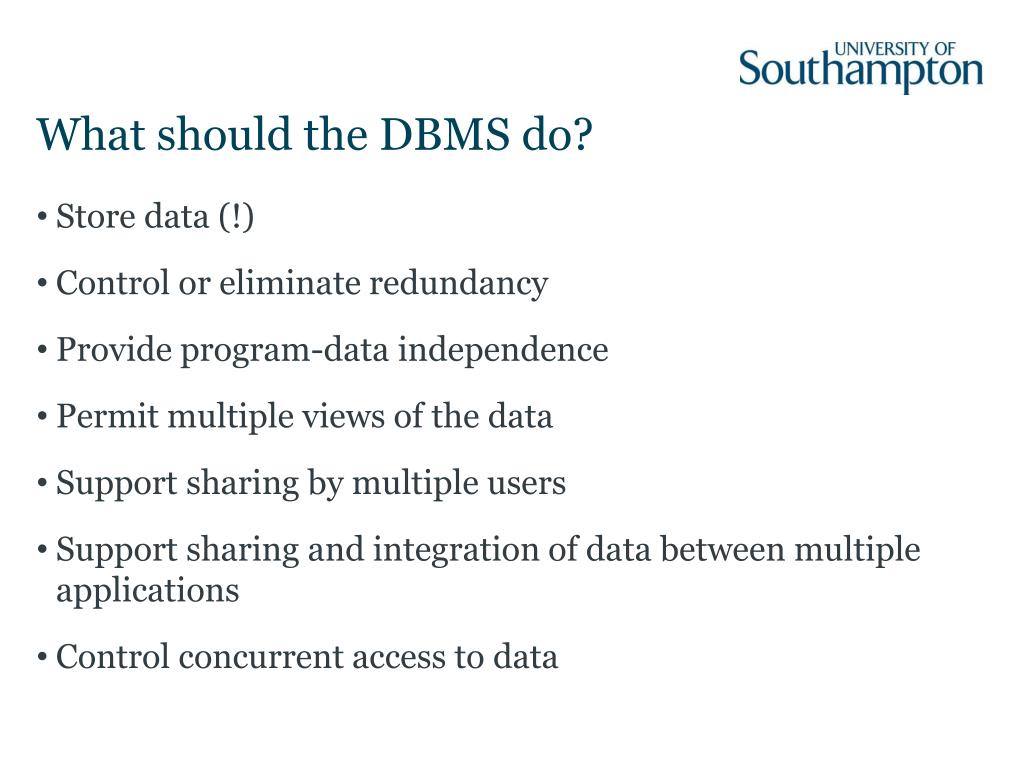 UNIVERSITY OF
Southampton

What should the DBMS do?

• Store data (!)

• Control or eliminate redundancy

• Provide program-data independence

• Permit multiple views of the data

• Support sharing by multiple users

• Support sharing and integration of data between multiple applications

• Control concurrent access to data